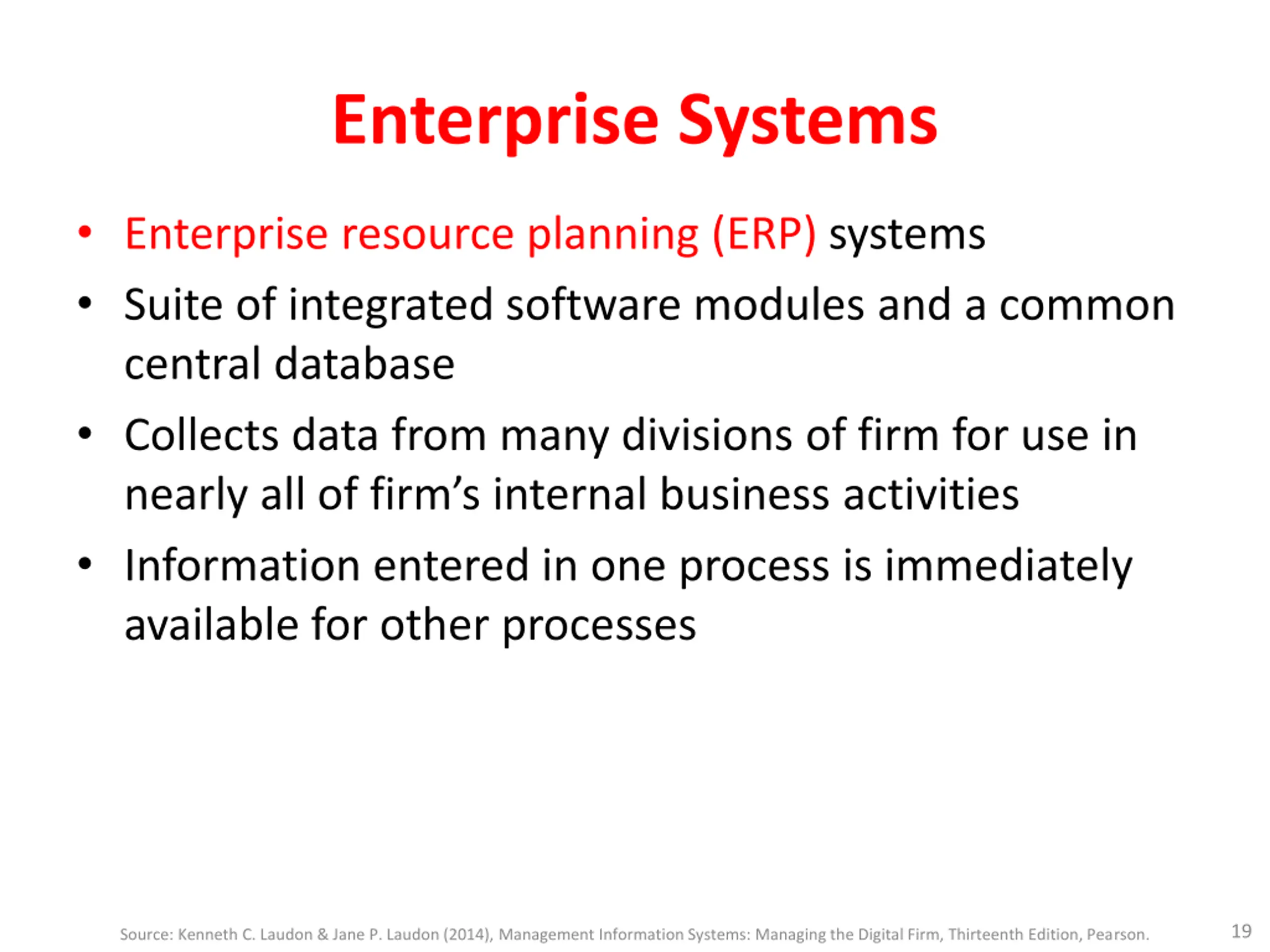 Enterprise Systems

• Enterprise resource planning (ERP) systems
• Suite of integrated software modules and a common central database
• Collects data from many divisions of firm for use in nearly all of firm’s internal business activities
• Information entered in one process is immediately available for other processes

Source: Kenneth C. Laudon & Jane P. Laudon (2014), Management Information Systems: Managing the Digital Firm, Thirteenth Edition, Pearson.

19